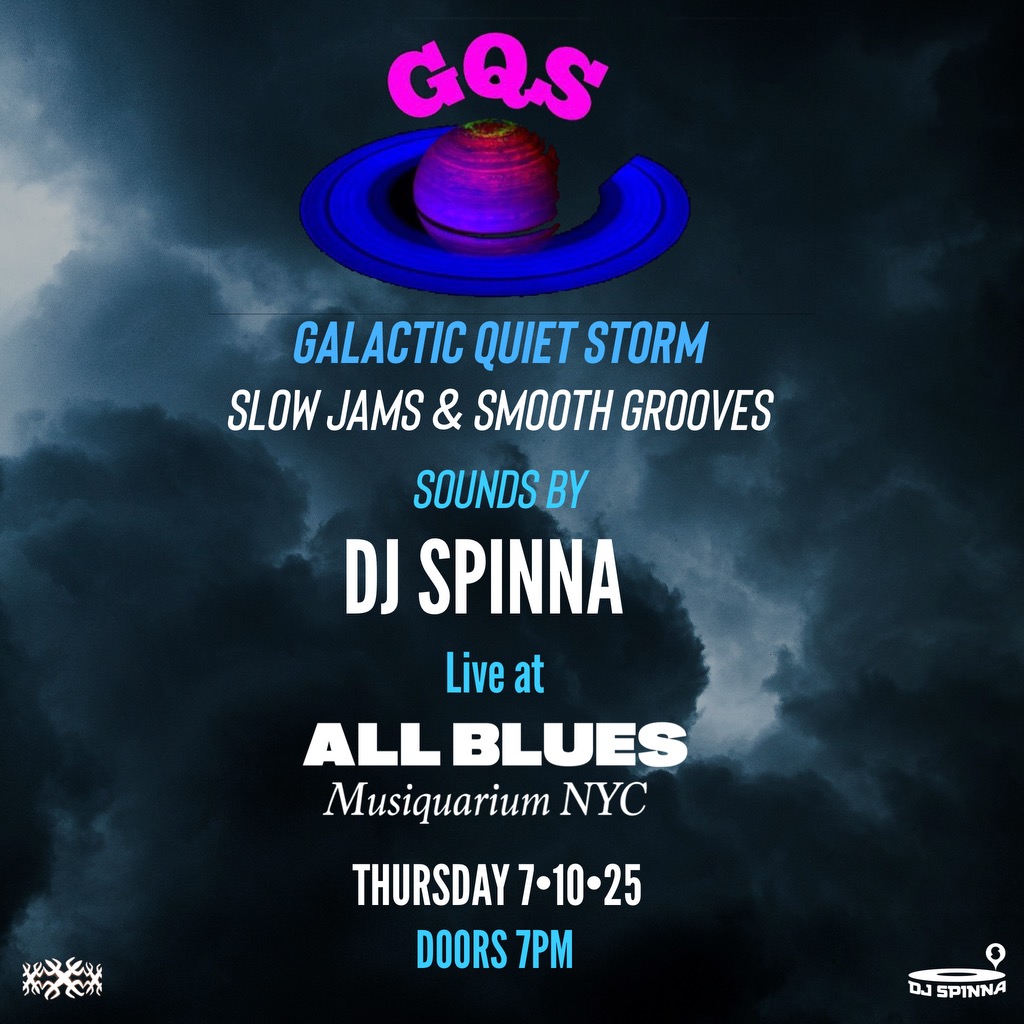 GQS

GALACTIC QUIET STORM
SLOW JAMS & SMOOTH GROOVES

SOUNDS BY
DJ SPINNA

Live at
ALL BLUES
Musiquarium NYC

THURSDAY 7•10•25
DOORS 7PM

DJ SPINNA